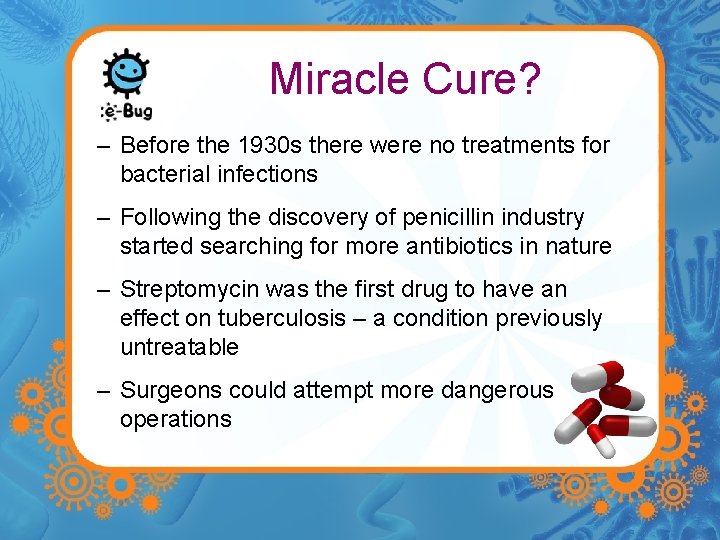 e-Bug

Miracle Cure?

– Before the 1930s there were no treatments for bacterial infections

– Following the discovery of penicillin industry started searching for more antibiotics in nature

– Streptomycin was the first drug to have an effect on tuberculosis – a condition previously untreatable

– Surgeons could attempt more dangerous operations